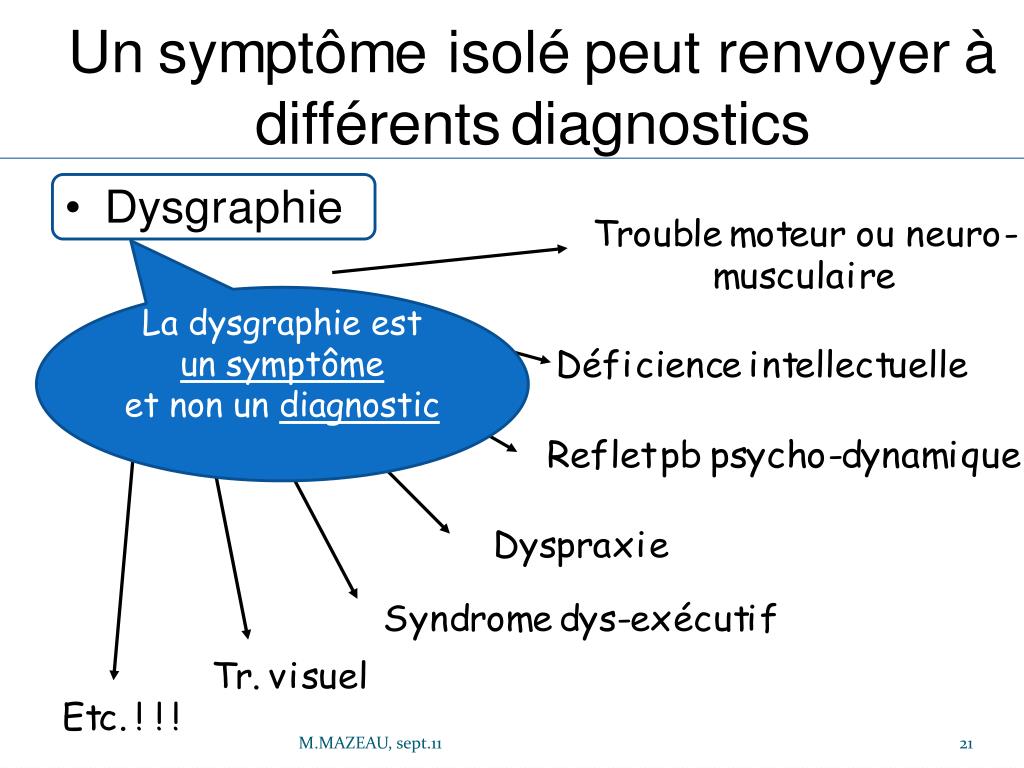 Un symptôme isolé peut renvoyer à différents diagnostics

• Dysgraphie

La dysgraphie est un symptôme et non un diagnostic

Trouble moteur ou neuro-musculaire

Déficience intellectuelle

Reflet pb psycho-dynamique

Dyspraxie

Syndrome dys-exécutif

Tr. visuel

Etc. ! ! !

M.MAZEAU, sept.11

21